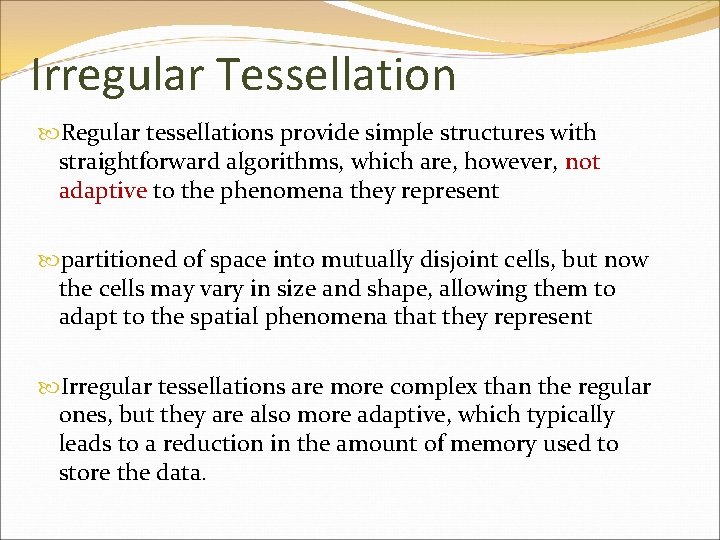 Irregular Tessellation

Regular tessellations provide simple structures with straightforward algorithms, which are, however, not adaptive to the phenomena they represent

partitioned of space into mutually disjoint cells, but now the cells may vary in size and shape, allowing them to adapt to the spatial phenomena that they represent

Irregular tessellations are more complex than the regular ones, but they are also more adaptive, which typically leads to a reduction in the amount of memory used to store the data.